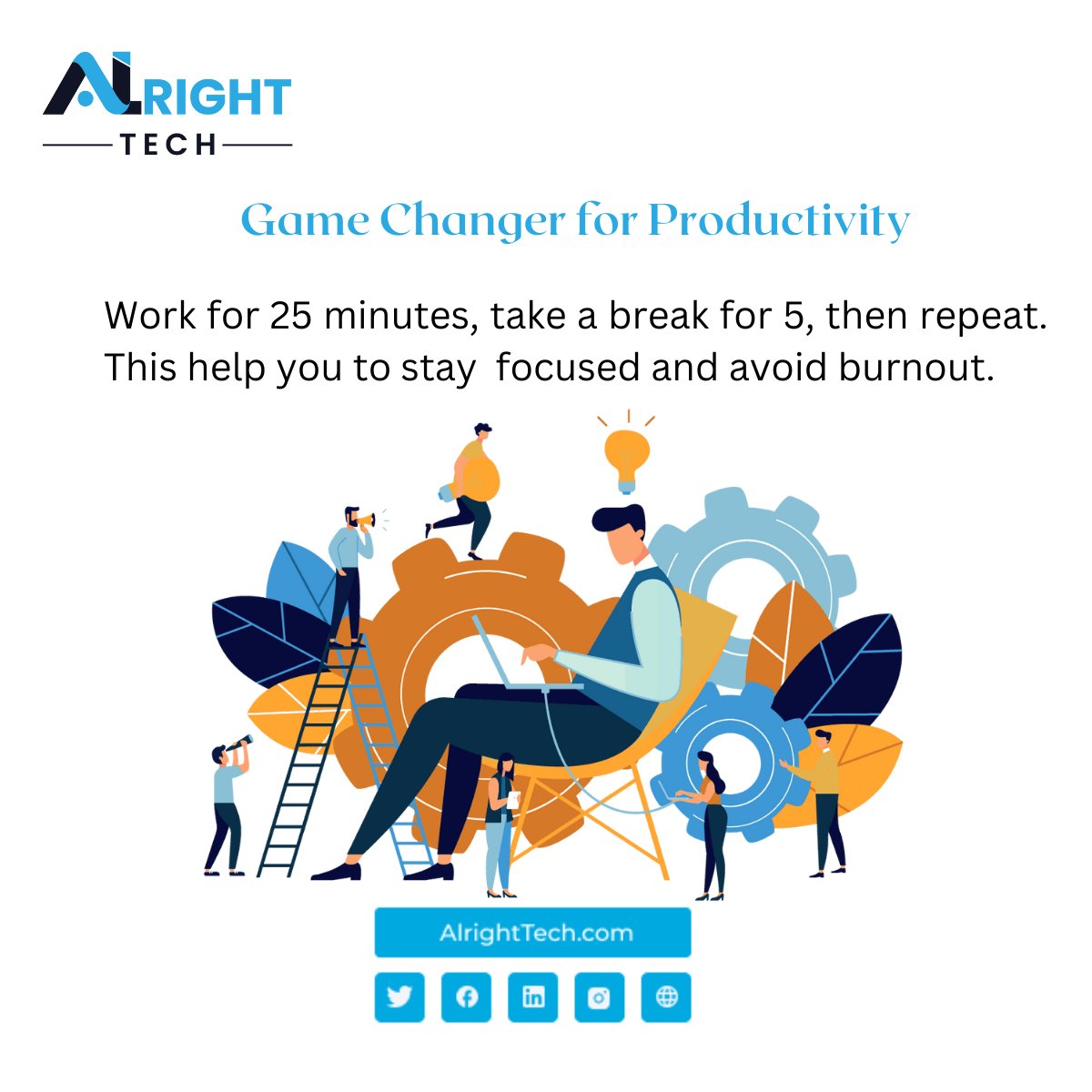 ALRIGHT
TECH

Game Changer for Productivity

Work for 25 minutes, take a break for 5, then repeat. This help you to stay  focused and avoid burnout.

AlrightTech.com